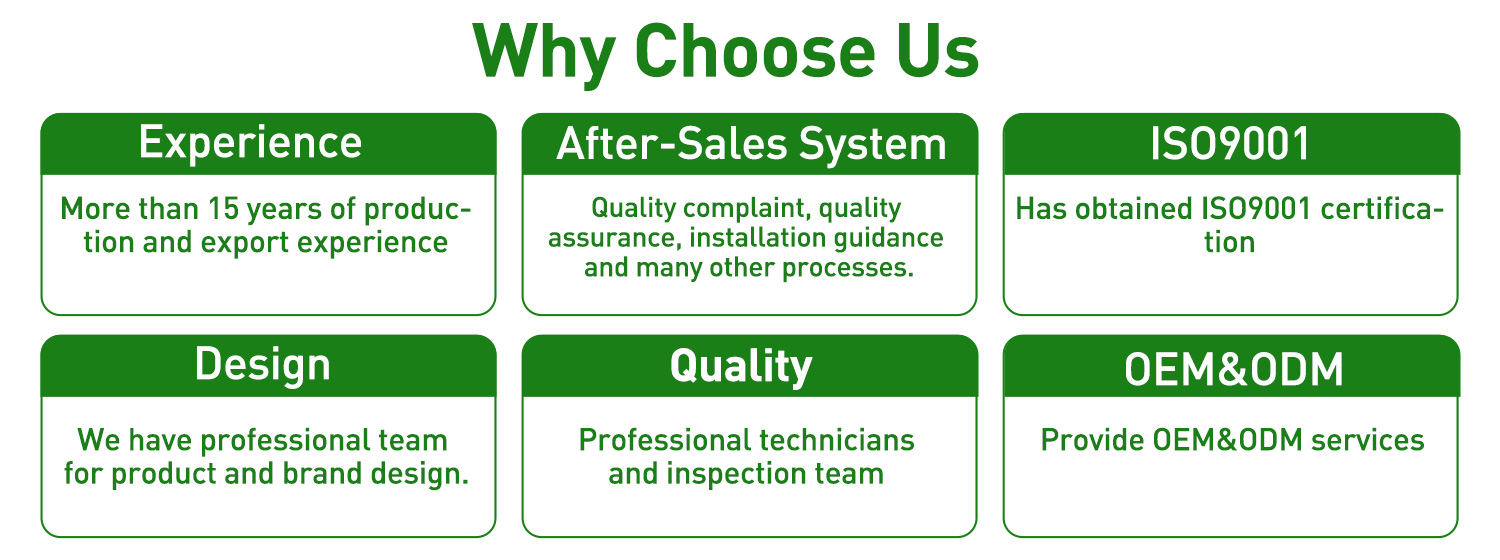 Why Choose Us

Experience

More than 15 years of production and export experience

After-Sales System

Quality complaint, quality assurance, installation guidance and many other processes.

ISO9001

Has obtained ISO9001 certification

Design

We have professional team for product and brand design.

Quality

Professional technicians and inspection team

OEM&ODM

Provide OEM&ODM services